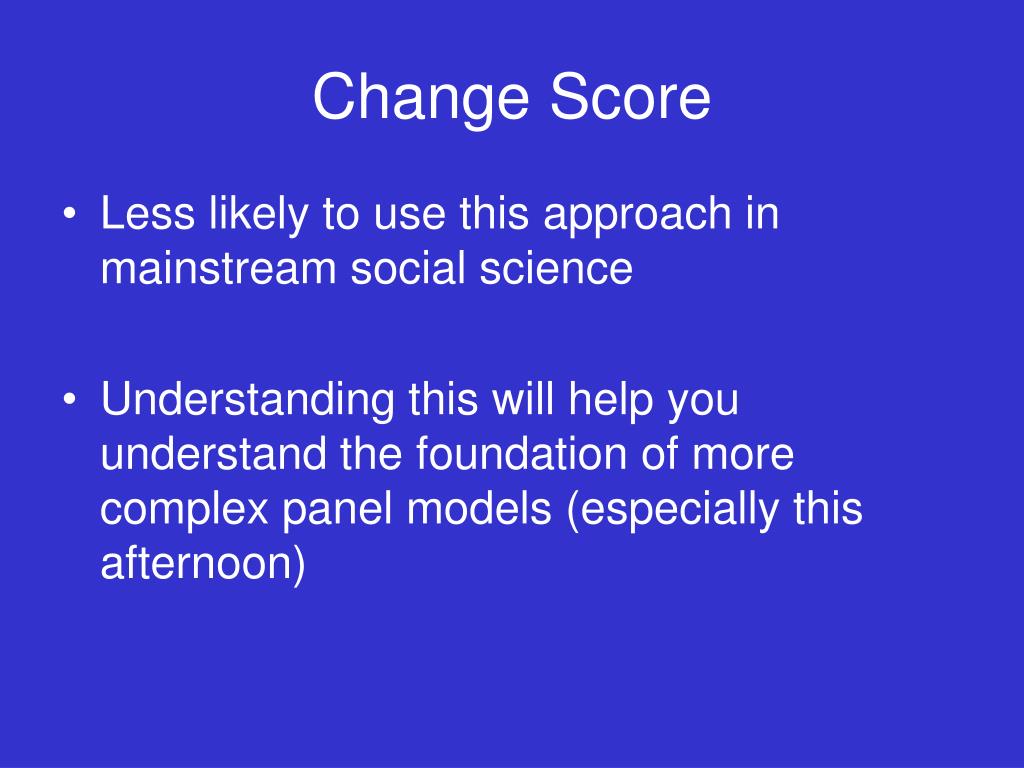 Change Score

• Less likely to use this approach in mainstream social science

• Understanding this will help you understand the foundation of more complex panel models (especially this afternoon)